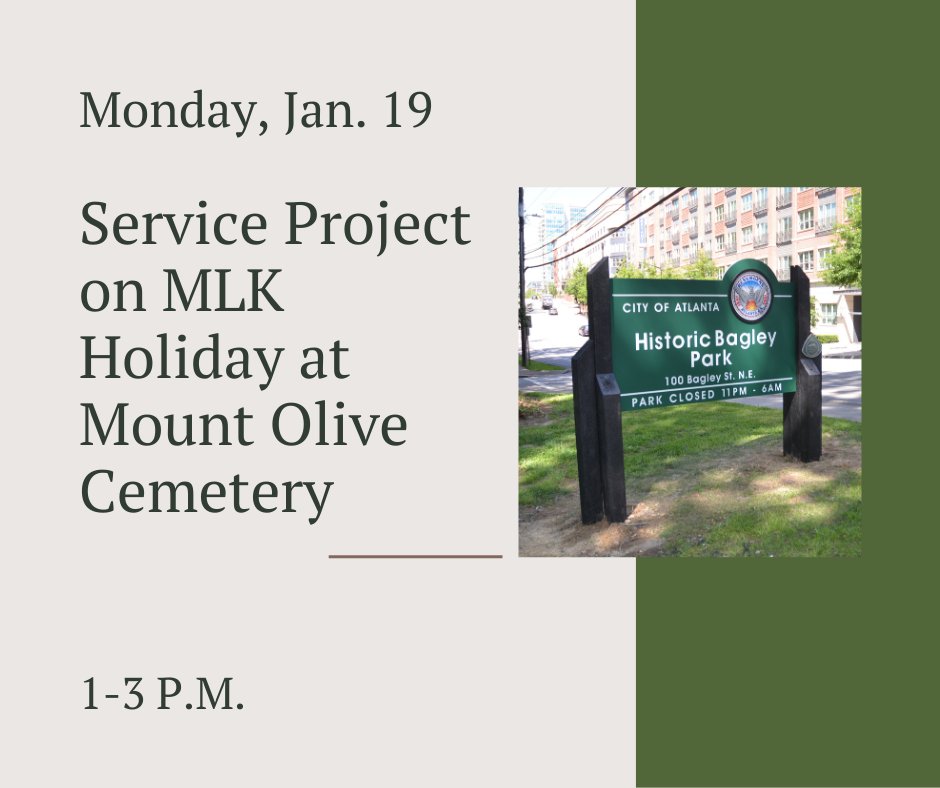 Monday, Jan. 19

Service Project on MLK Holiday at Mount Olive Cemetery

CITY OF ATLANTA
Historic Bagley Park
100 Bagley St. N.E.
PARK CLOSED 11PM - 6AM

1-3 P.M.